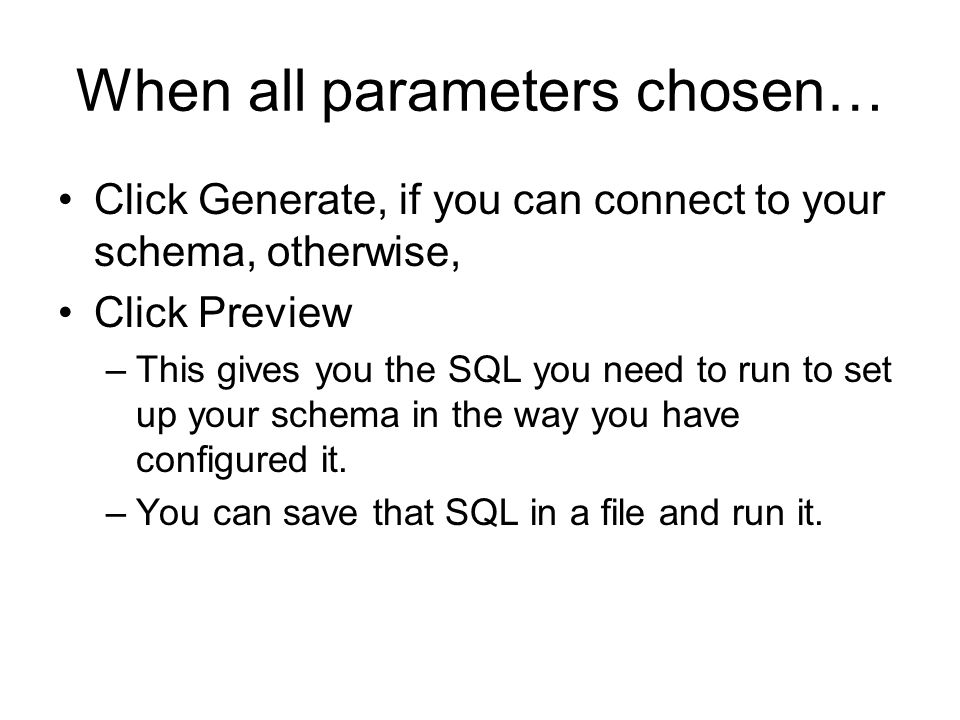 When all parameters chosen…

• Click Generate, if you can connect to your schema, otherwise,
• Click Preview
– This gives you the SQL you need to run to set up your schema in the way you have configured it.
– You can save that SQL in a file and run it.